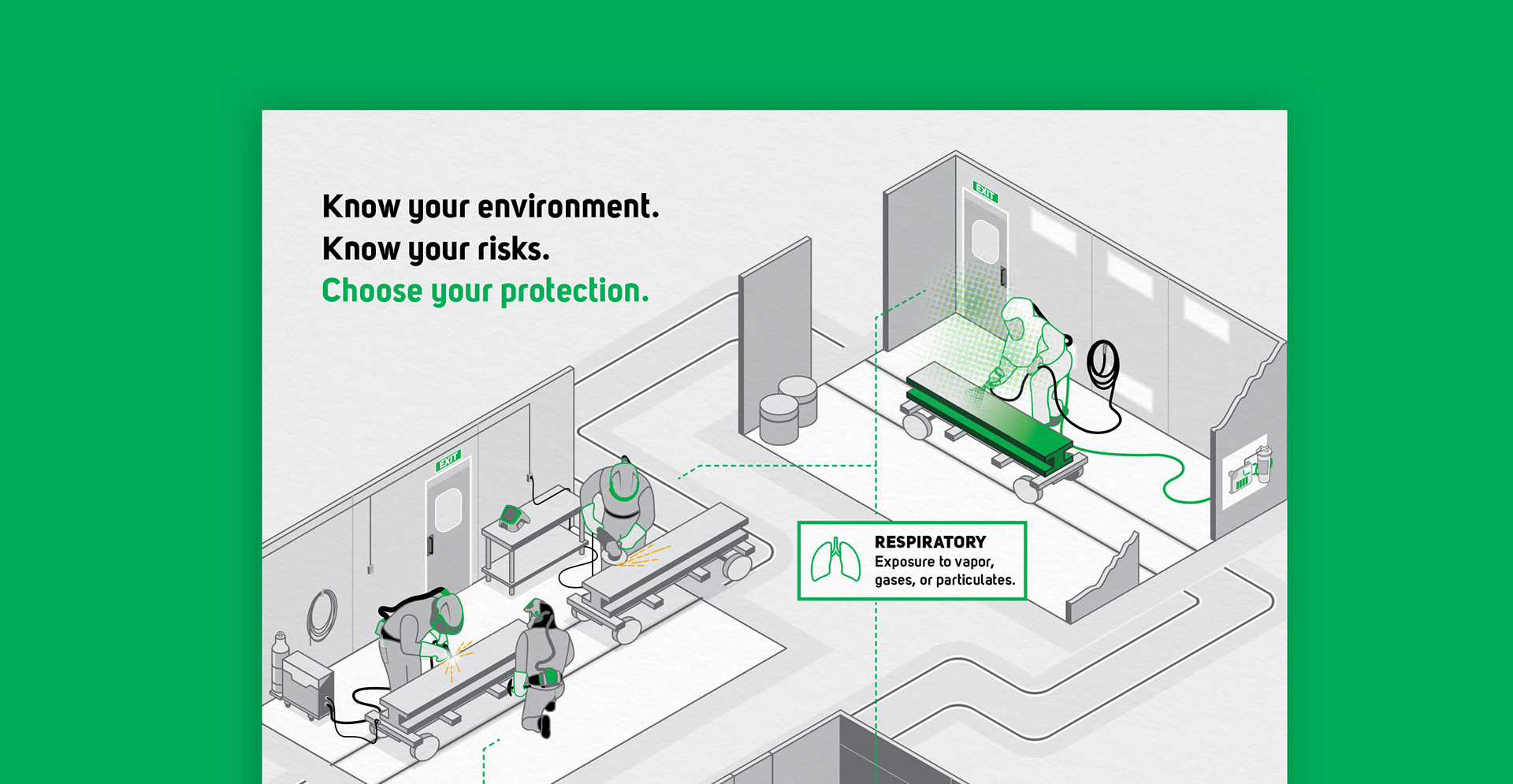 Know your environment.
Know your risks.
Choose your protection.

EXIT

EXIT

RESPIRATORY
Exposure to vapor, gases, or particulates.